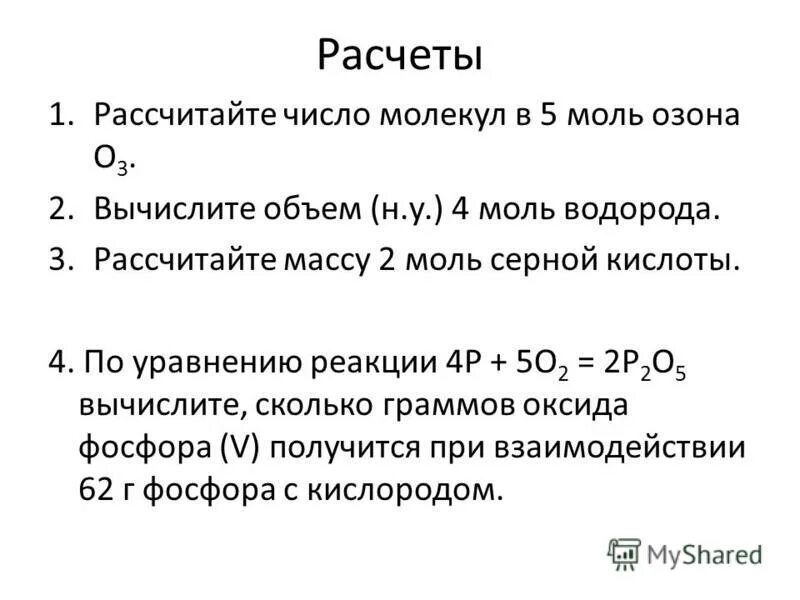 Расчеты

1. Рассчитайте число молекул в 5 моль озона $O_3$.
2. Вычислите объем (н.у.) 4 моль водорода.
3. Рассчитайте массу 2 моль серной кислоты.

4. По уравнению реакции $4P + 5O_2 = 2P_2O_5$ вычислите, сколько граммов оксида фосфора (V) получится при взаимодействии 62 г фосфора с кислородом.

MyShared